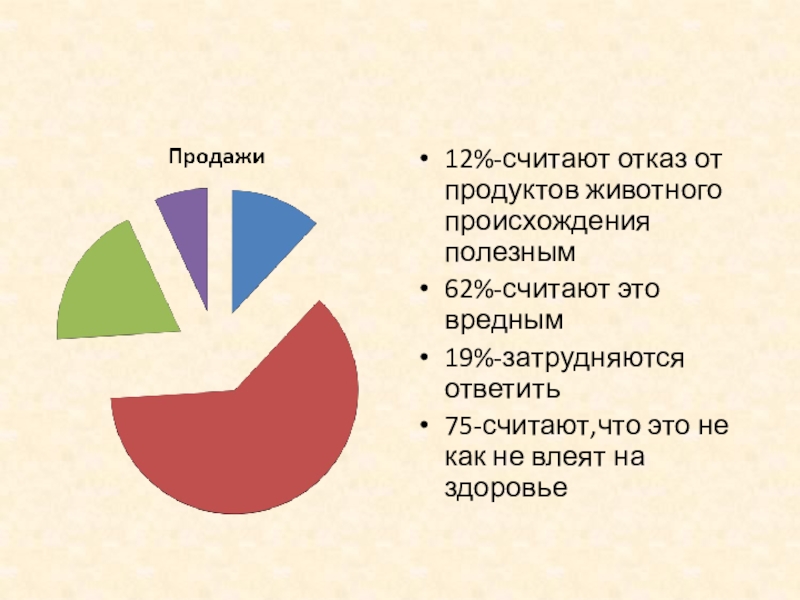 Продажи

• 12%-считают отказ от продуктов животного происхождения полезным
• 62%-считают это вредным
• 19%-затрудняются ответить
• 75-считают,что это не как не влеят на здоровье